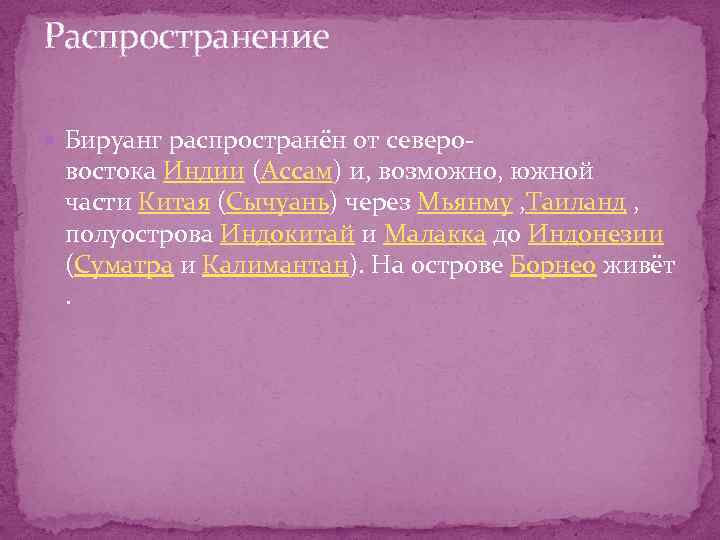 Распространение

Бируанг распространён от северо-востока Индии (Ассам) и, возможно, южной части Китая (Сычуань) через Мьянму ,Таиланд , полуострова Индокитай и Малакка до Индонезии (Суматра и Калимантан). На острове Борнео живёт .